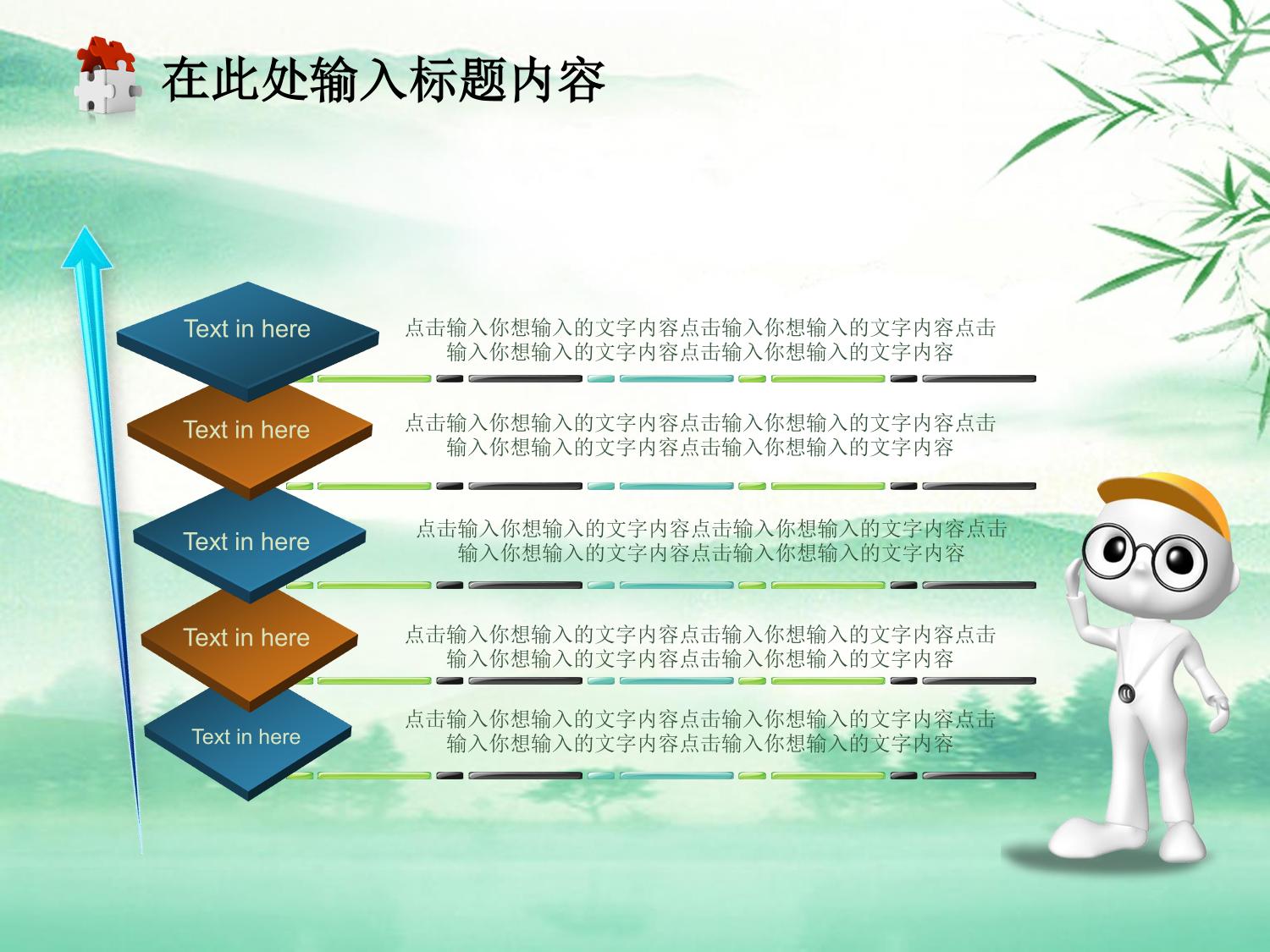 在此处输入标题内容

Text in here

点击输入你想输入的文字内容点击输入你想输入的文字内容点击输入你想输入的文字内容点击输入你想输入的文字内容

Text in here

点击输入你想输入的文字内容点击输入你想输入的文字内容点击输入你想输入的文字内容点击输入你想输入的文字内容

Text in here

点击输入你想输入的文字内容点击输入你想输入的文字内容点击输入你想输入的文字内容点击输入你想输入的文字内容

Text in here

点击输入你想输入的文字内容点击输入你想输入的文字内容点击输入你想输入的文字内容点击输入你想输入的文字内容

Text in here

点击输入你想输入的文字内容点击输入你想输入的文字内容点击输入你想输入的文字内容点击输入你想输入的文字内容